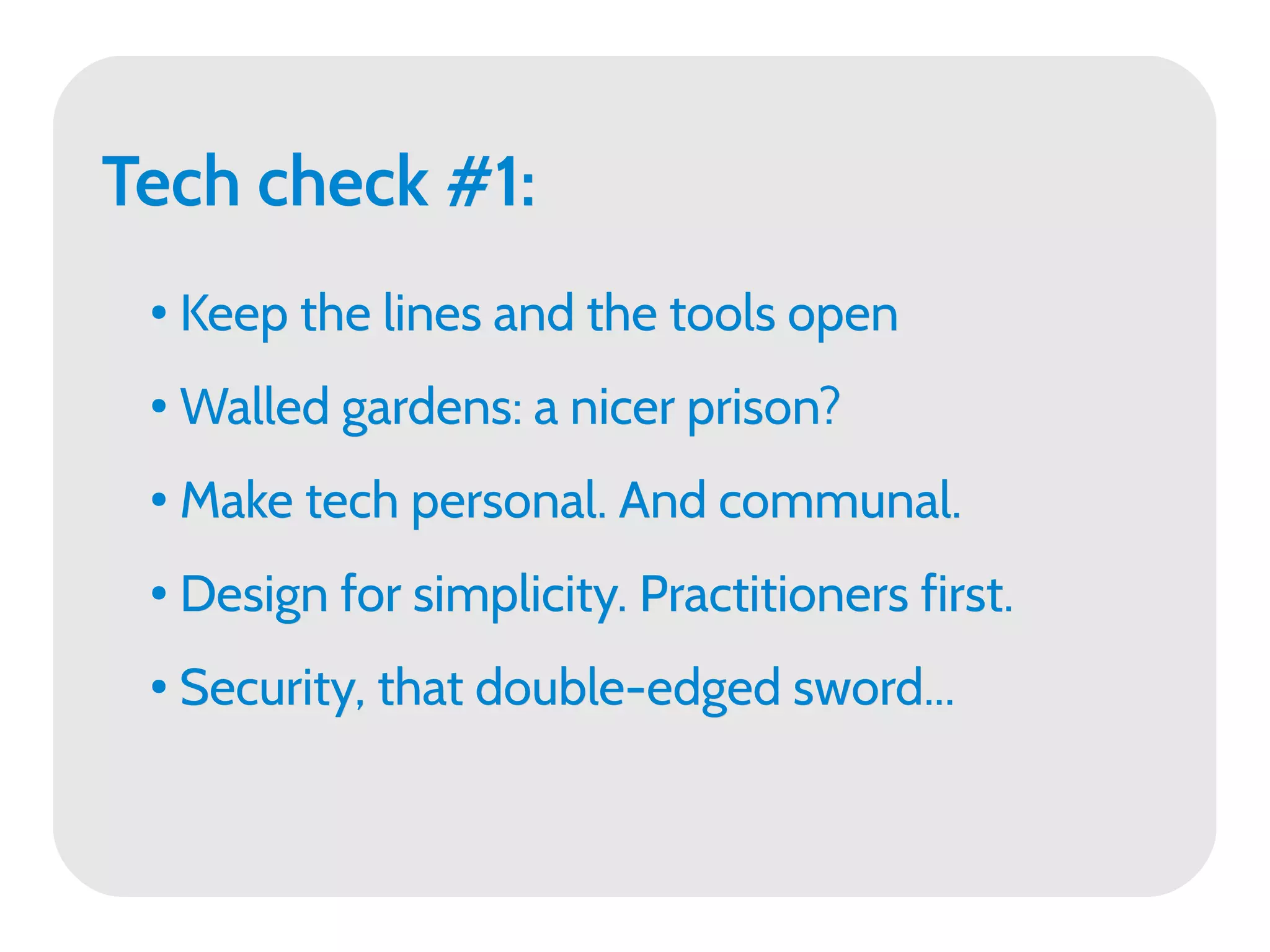 Tech check #1:

• Keep the lines and the tools open
• Walled gardens: a nicer prison?
• Make tech personal. And communal.
• Design for simplicity. Practitioners first.
• Security, that double-edged sword...